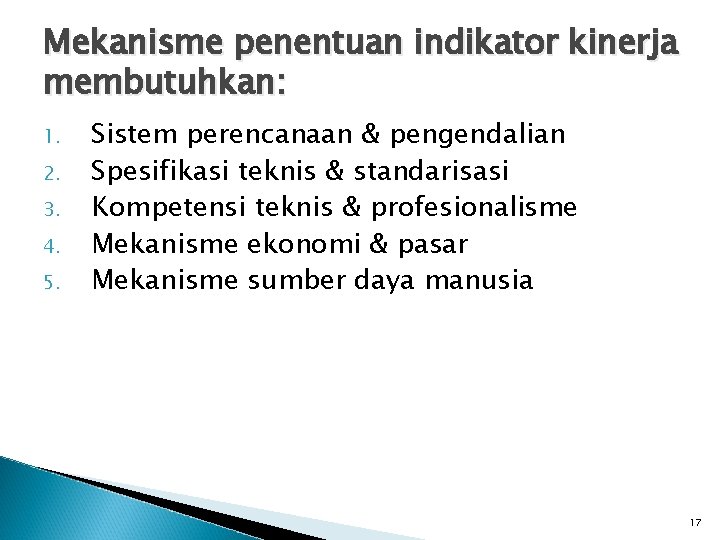 Mekanisme penentuan indikator kinerja membutuhkan:

1. Sistem perencanaan & pengendalian
2. Spesifikasi teknis & standarisasi
3. Kompetensi teknis & profesionalisme
4. Mekanisme ekonomi & pasar
5. Mekanisme sumber daya manusia

17